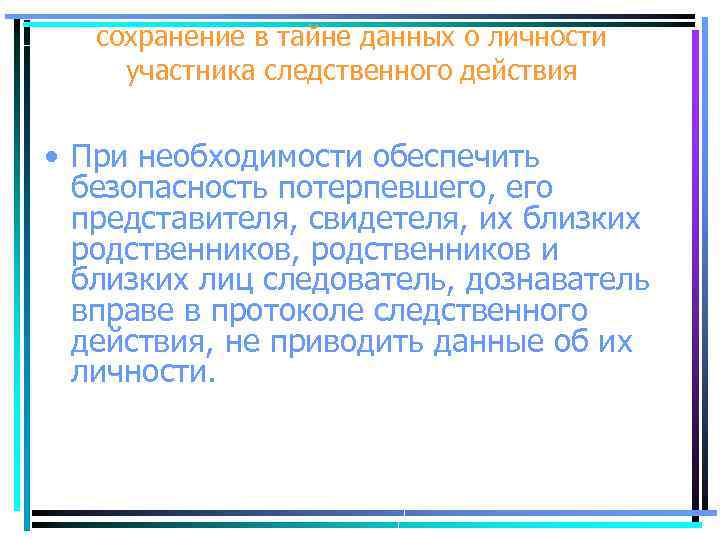 сохранение в тайне данных о личности участника следственного действия

• При необходимости обеспечить безопасность потерпевшего, его представителя, свидетеля, их близких родственников, родственников и близких лиц следователь, дознаватель вправе в протоколе следственного действия, не приводить данные об их личности.